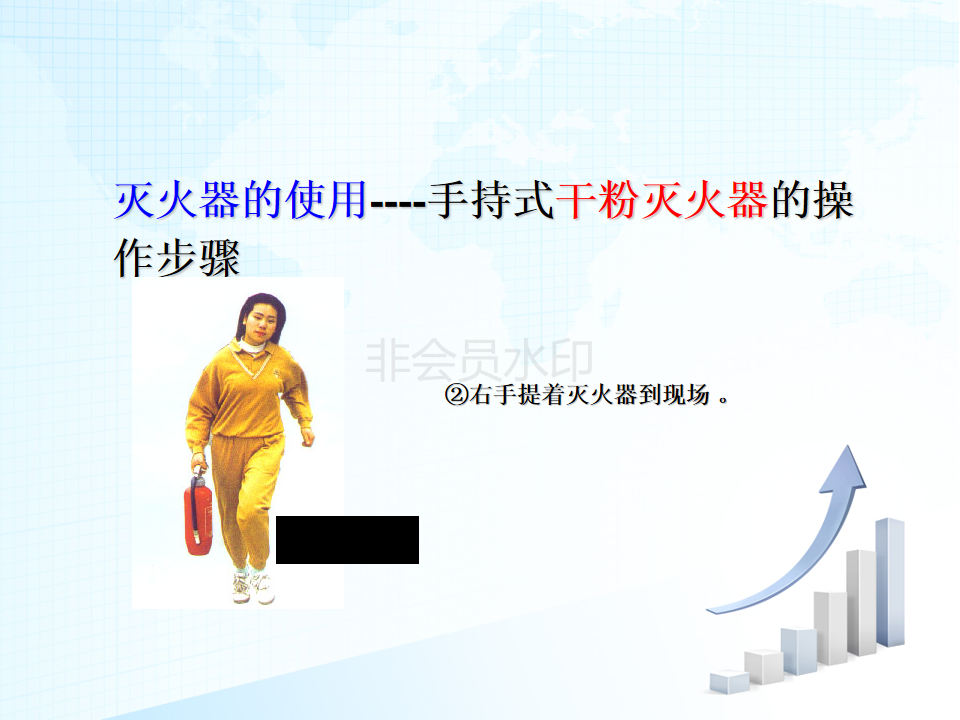 灭火器的使用----手持式干粉灭火器的操作步骤

非会员水印

②右手提着灭火器到现场 。